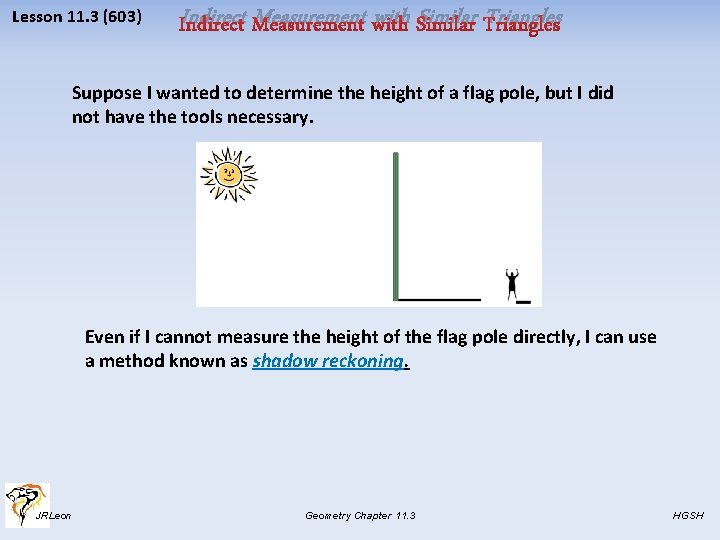 Lesson 11.3 (603)

Indirect Measurement with Similar Triangles

Suppose I wanted to determine the height of a flag pole, but I did not have the tools necessary.

Even if I cannot measure the height of the flag pole directly, I can use a method known as shadow reckoning.

JRLeon

Geometry Chapter 11.3

HGSH